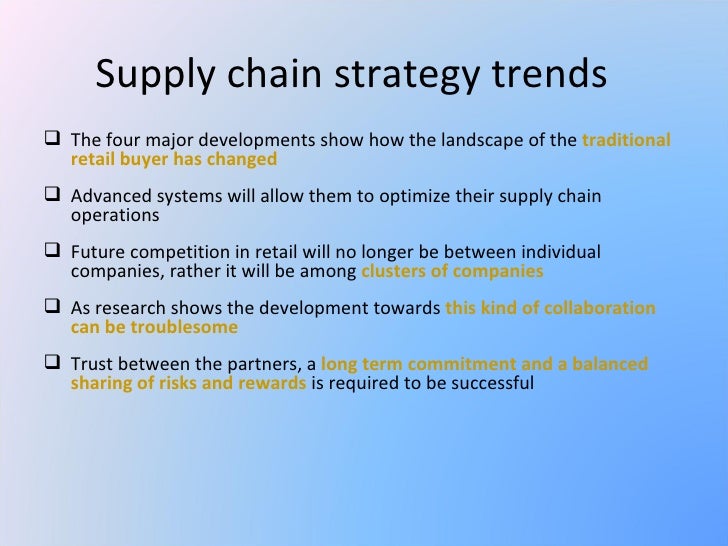 Supply chain strategy trends

❑ The four major developments show how the landscape of the traditional retail buyer has changed

❑ Advanced systems will allow them to optimize their supply chain operations

❑ Future competition in retail will no longer be between individual companies, rather it will be among clusters of companies

❑ As research shows the development towards this kind of collaboration can be troublesome

❑ Trust between the partners, a long term commitment and a balanced sharing of risks and rewards is required to be successful